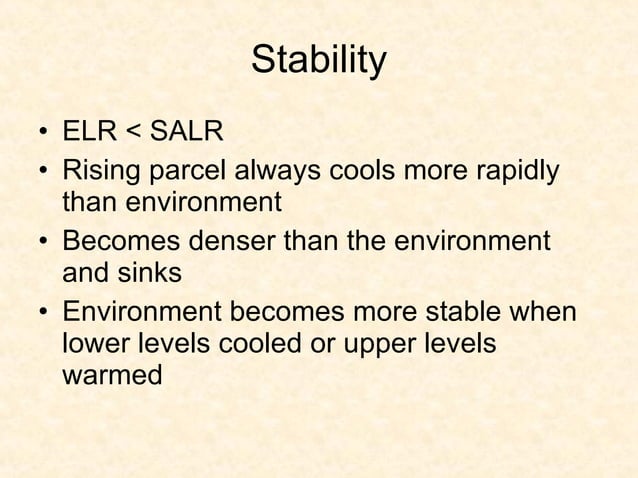 Stability

• ELR < SALR
• Rising parcel always cools more rapidly than environment
• Becomes denser than the environment and sinks
• Environment becomes more stable when lower levels cooled or upper levels warmed